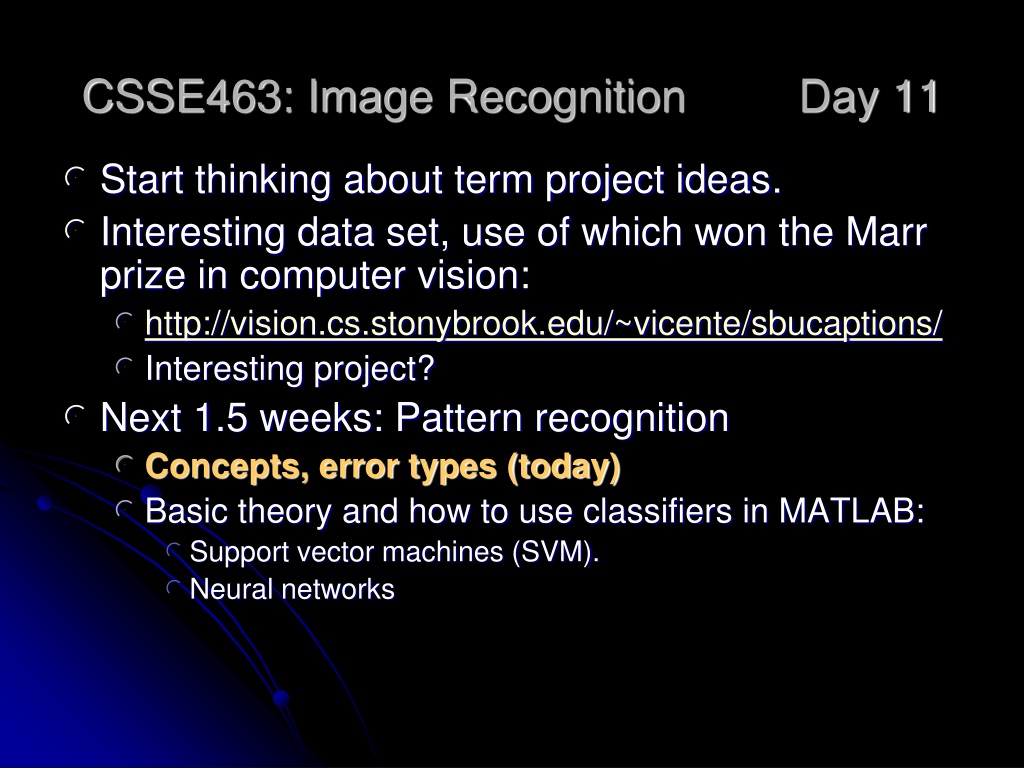 CSSE463: Image Recognition Day 11

Start thinking about term project ideas.

Interesting data set, use of which won the Marr prize in computer vision:

http://vision.cs.stonybrook.edu/~vicente/sbucaptions/

Interesting project?

Next 1.5 weeks: Pattern recognition

Concepts, error types (today)

Basic theory and how to use classifiers in MATLAB:

Support vector machines (SVM).

Neural networks